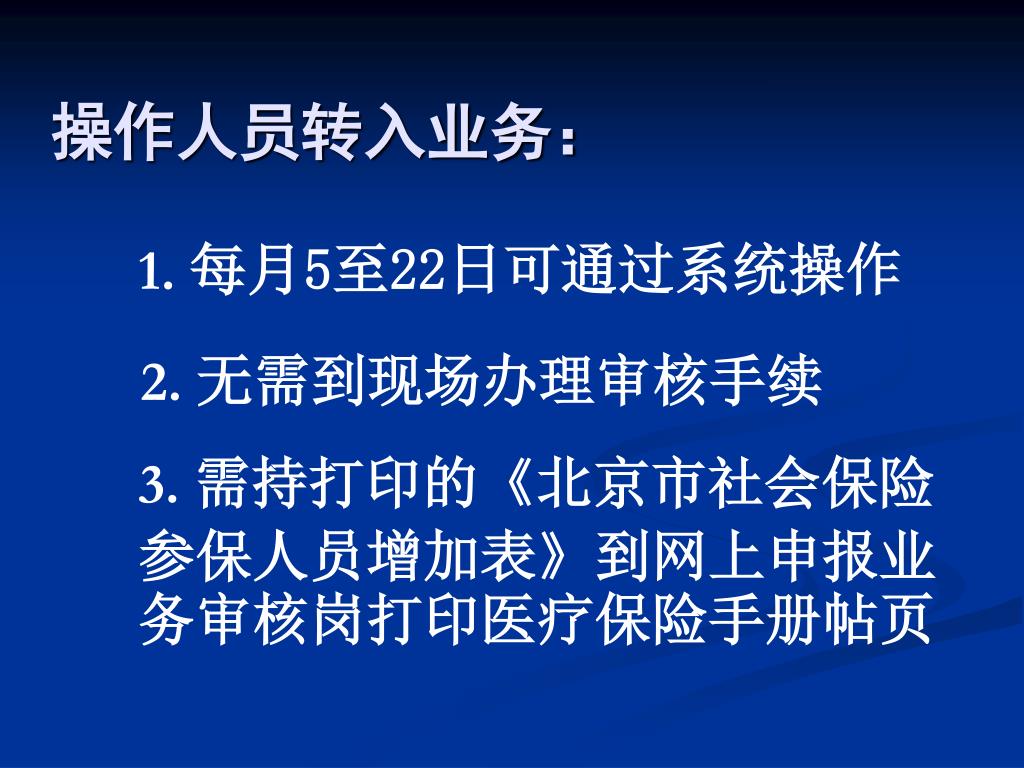 操作人员转入业务：

1. 每月5至22日可通过系统操作

2. 无需到现场办理审核手续

3. 需持打印的《北京市社会保险参保人员增加表》到网上申报业务审核岗打印医疗保险手册帖页